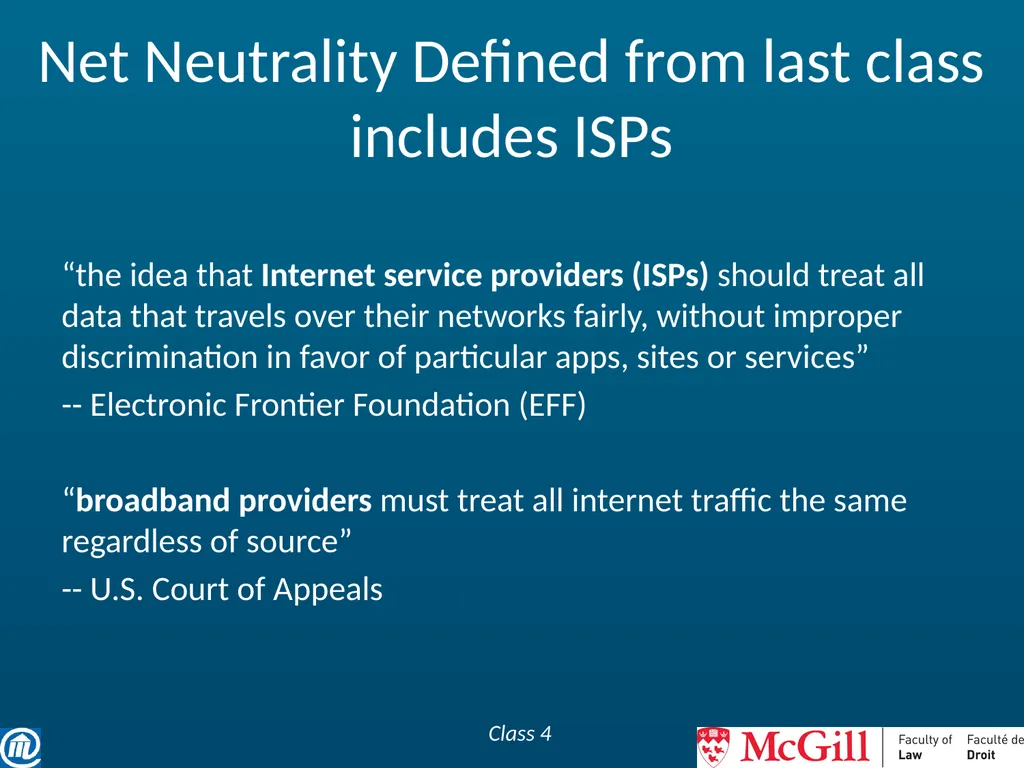 Net Neutrality Defined from last class includes ISPs

"the idea that Internet service providers (ISPs) should treat all data that travels over their networks fairly, without improper discrimination in favor of particular apps, sites or services"

-- Electronic Frontier Foundation (EFF)

"broadband providers must treat all internet traffic the same regardless of source"

-- U.S. Court of Appeals

Class 4

McGill

Faculty of
Law

Faculté de
Droit